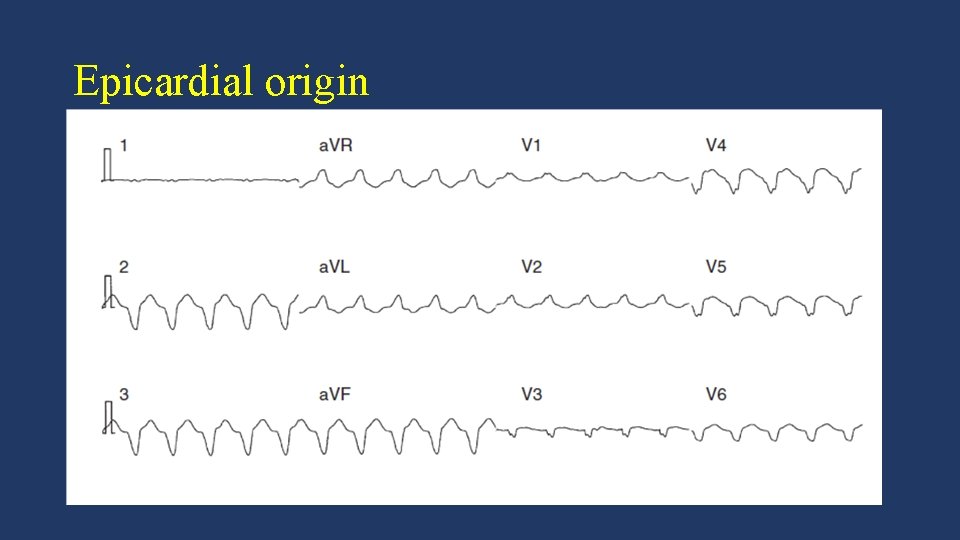 Epicardial origin

1
aVR
V1
V4
2
aVL
V2
V5
3
aVF
V3
V6